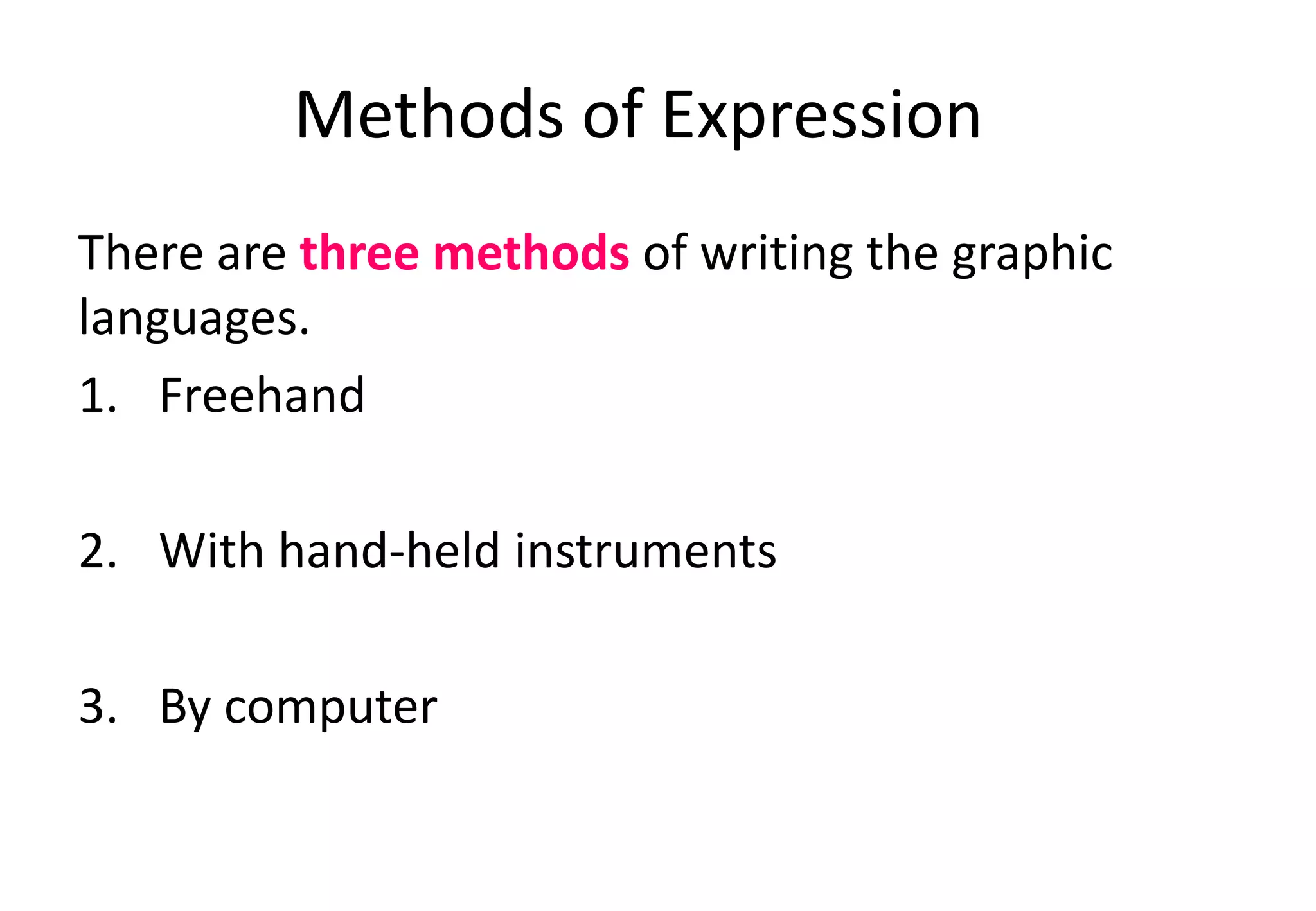 Methods of Expression

There are three methods of writing the graphic languages.

1. Freehand

2. With hand-held instruments

3. By computer